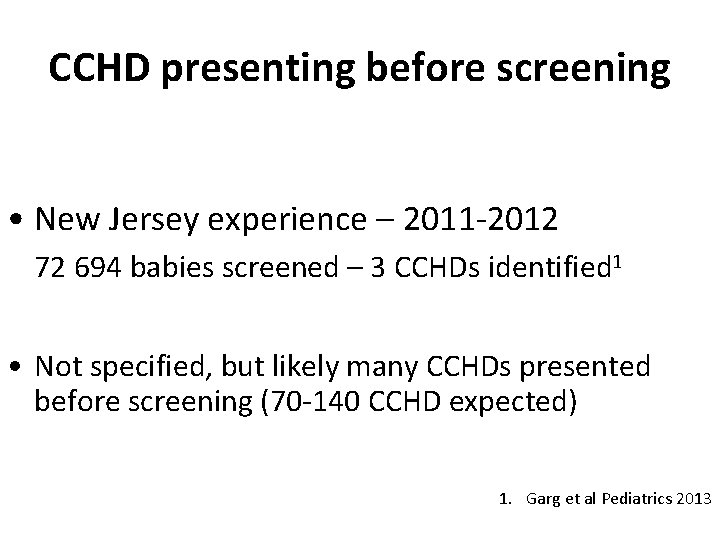 CCHD presenting before screening

• New Jersey experience – 2011-2012

72 694 babies screened – 3 CCHDs identified$^1$

• Not specified, but likely many CCHDs presented before screening (70-140 CCHD expected)

1. Garg et al Pediatrics 2013